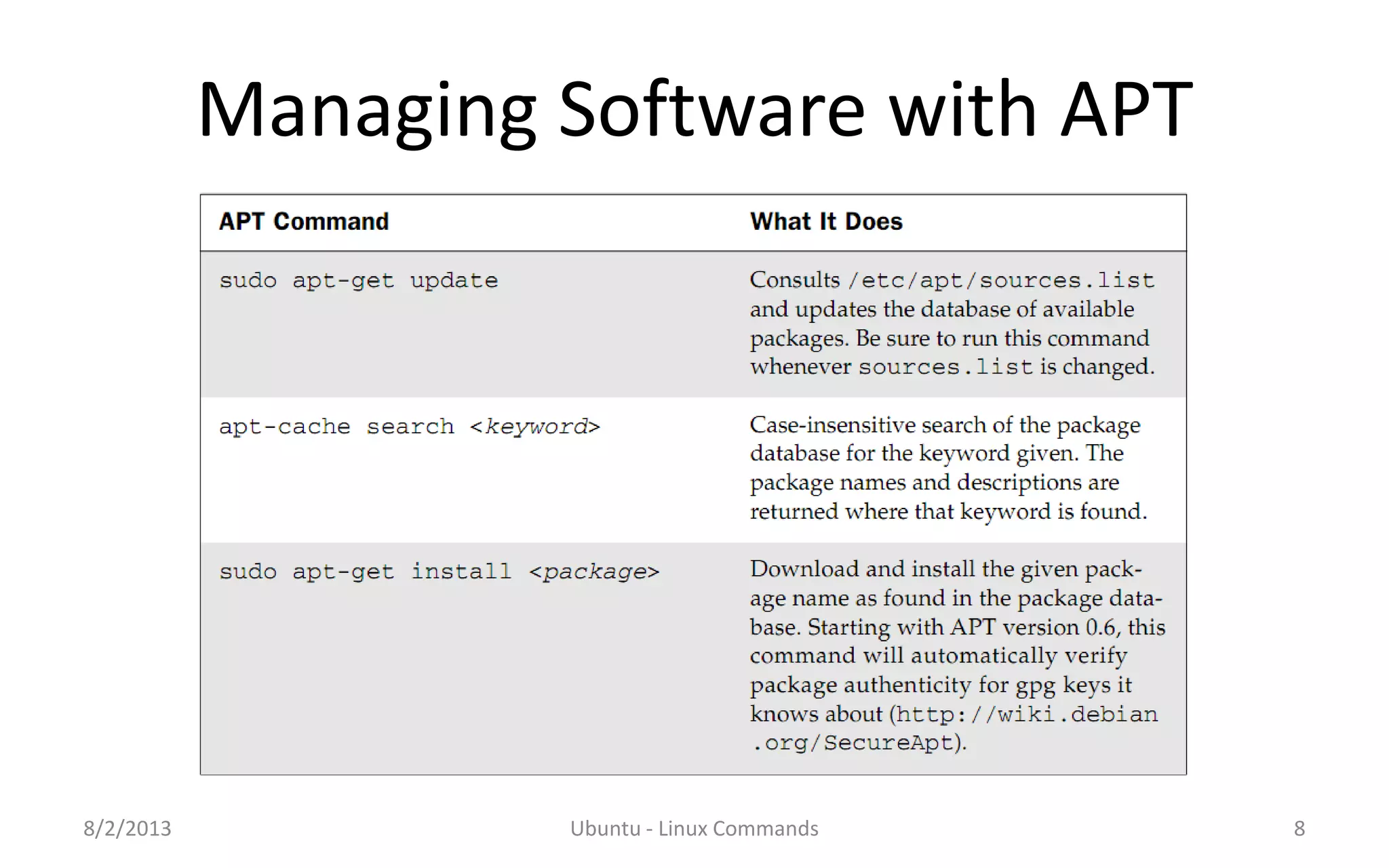 Managing Software with APT

| APT Command | What It Does |
|---|---|
| sudo apt-get update | Consults /etc/apt/sources.list and updates the database of available packages. Be sure to run this command whenever sources.list is changed. |
| apt-cache search <keyword> | Case-insensitive search of the package database for the keyword given. The package names and descriptions are returned where that keyword is found. |
| sudo apt-get install <package> | Download and install the given package name as found in the package database. Starting with APT version 0.6, this command will automatically verify package authenticity for gpg keys it knows about (http://wiki.debian.org/SecureApt). |

8/2/2013

Ubuntu - Linux Commands

8